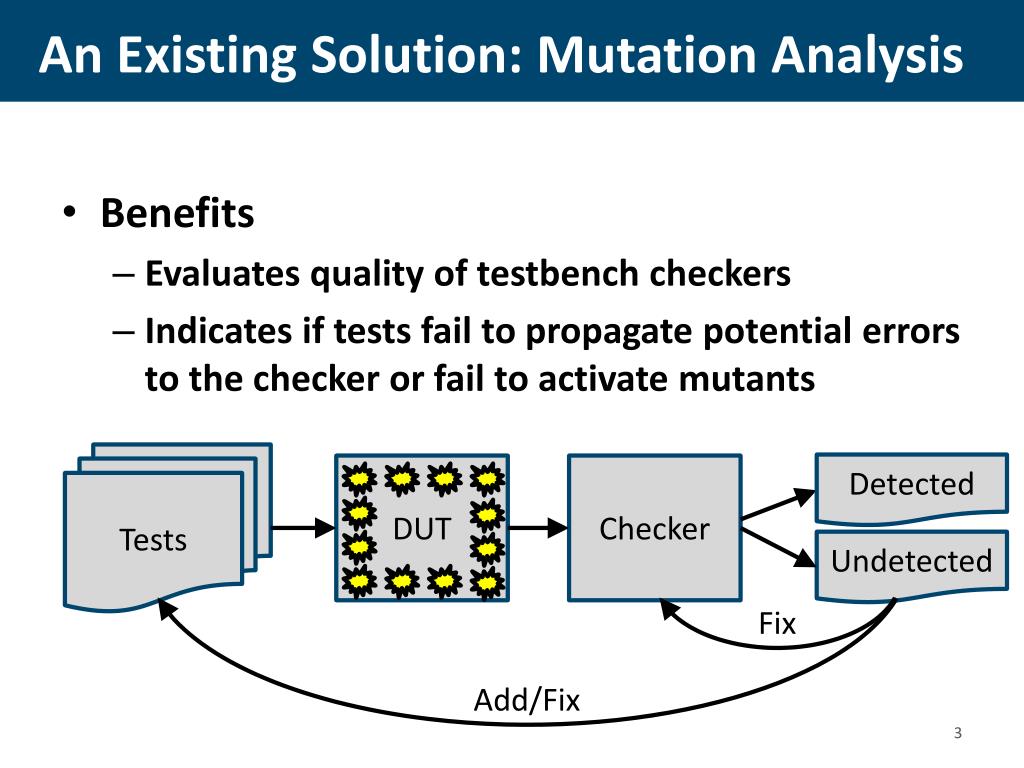 An Existing Solution: Mutation Analysis

• Benefits
– Evaluates quality of testbench checkers
– Indicates if tests fail to propagate potential errors to the checker or fail to activate mutants

Tests

DUT

Checker

Detected

Undetected

Fix

Add/Fix

3